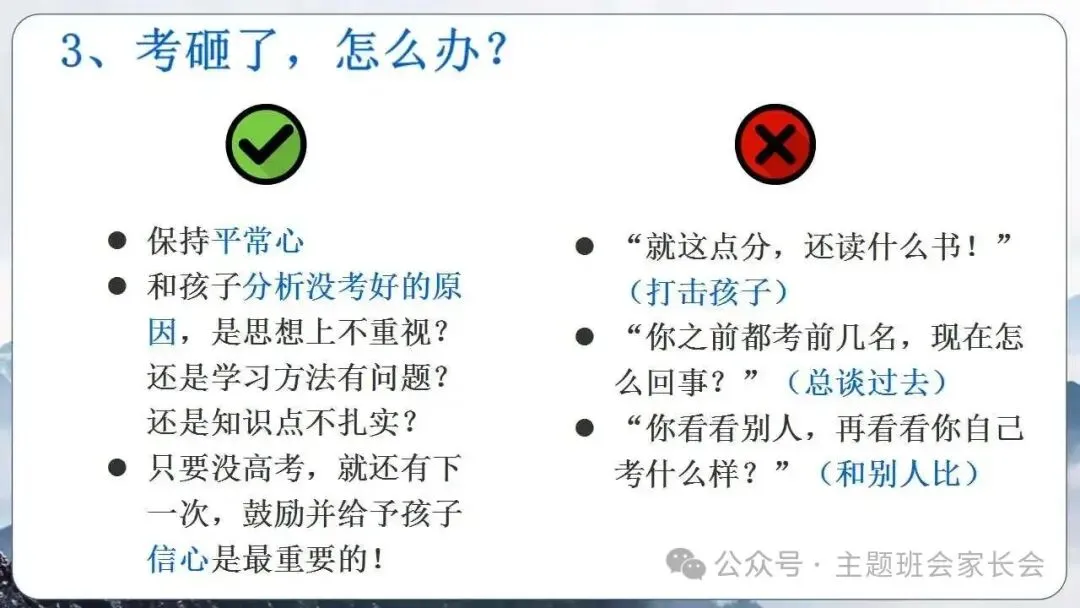 3、考砸了，怎么办？

- 保持平常心
- 和孩子分析没考好的原因，是思想上不重视？还是学习方法有问题？还是知识点不扎实？
- 只要没高考，就还有下一次，鼓励并给予孩子信心是最重要的！

- “就这点分，还读什么书！”（打击孩子）
- “你之前都考前几名，现在怎么回事？”（总谈过去）
- “你看看别人，再看看你自己考什么样？”（和别人比）

公众号 · 主题班会家长会